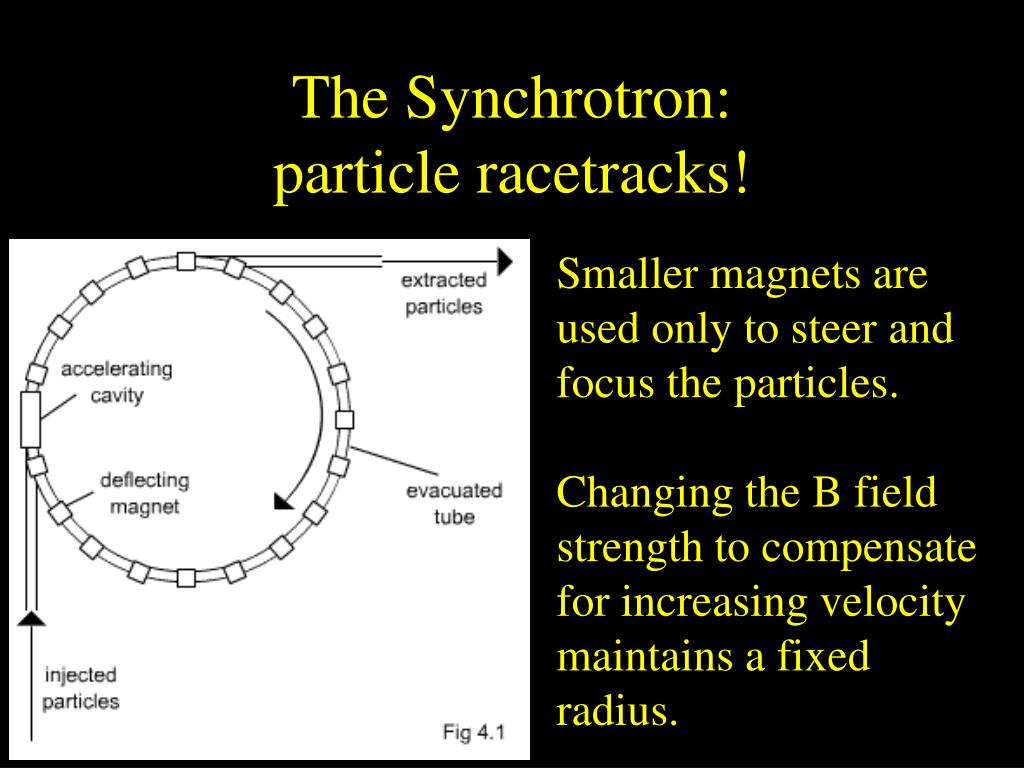 The Synchrotron:
particle racetracks!

extracted particles

accelerating cavity

deflecting magnet

evacuated tube

injected particles

Fig 4.1

Smaller magnets are used only to steer and focus the particles.

Changing the B field strength to compensate for increasing velocity maintains a fixed radius.